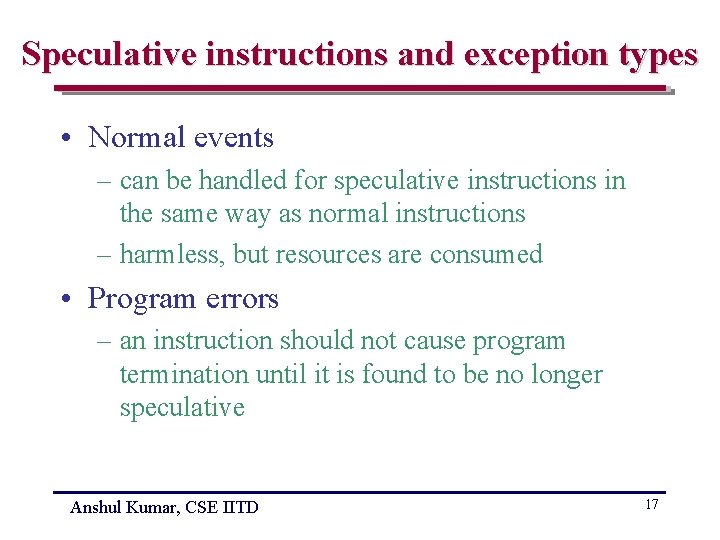 Speculative instructions and exception types

• Normal events
– can be handled for speculative instructions in the same way as normal instructions
– harmless, but resources are consumed

• Program errors
– an instruction should not cause program termination until it is found to be no longer speculative

Anshul Kumar, CSE IITD

17